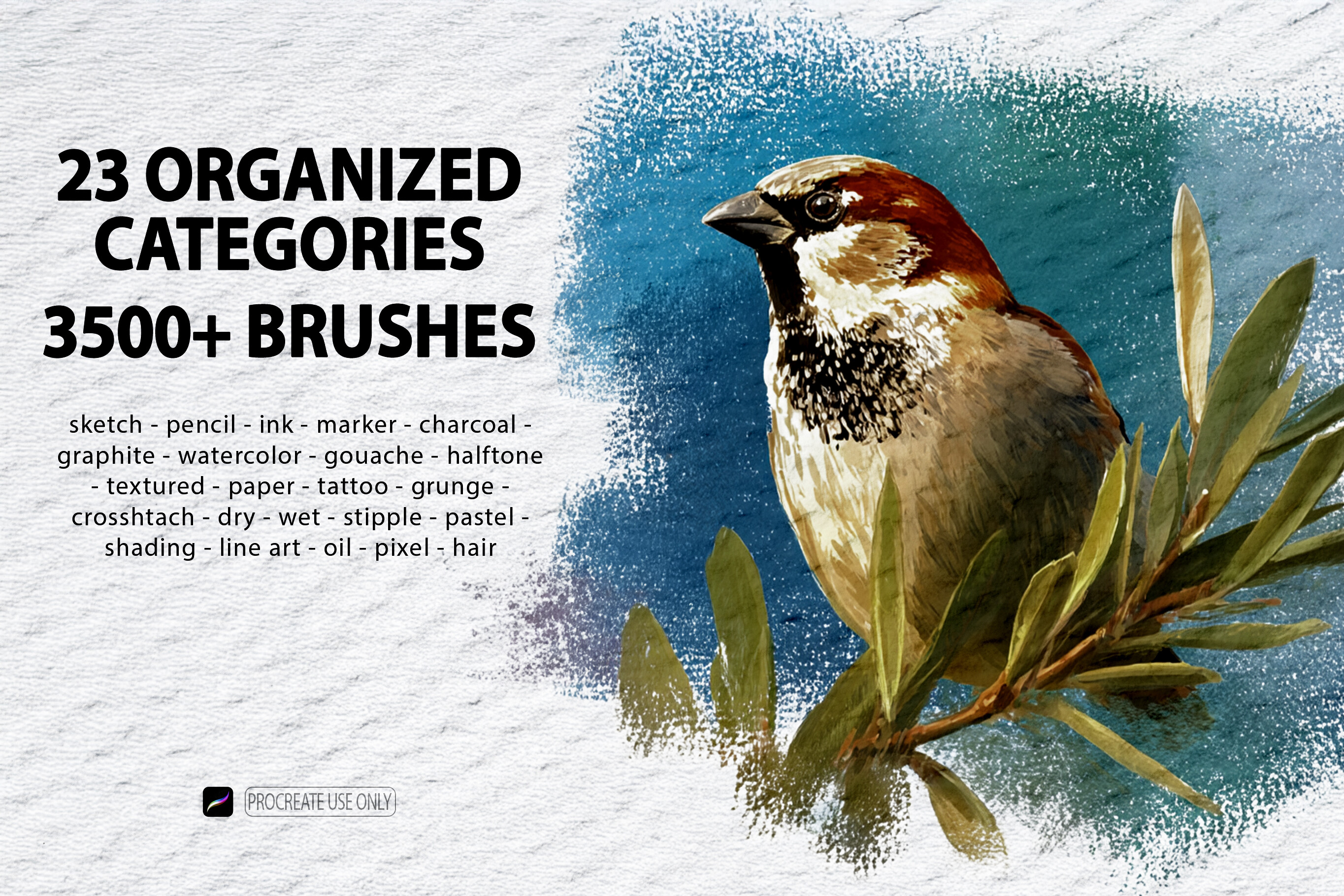 23 ORGANIZED CATEGORIES
3500+ BRUSHES

sketch - pencil - ink - marker - charcoal - graphite - watercolor - gouache - halftone - textured - paper - tattoo - grunge - crosshtach - dry - wet - stipple - pastel - shading - line art - oil - pixel - hair

PROCREATE USE ONLY